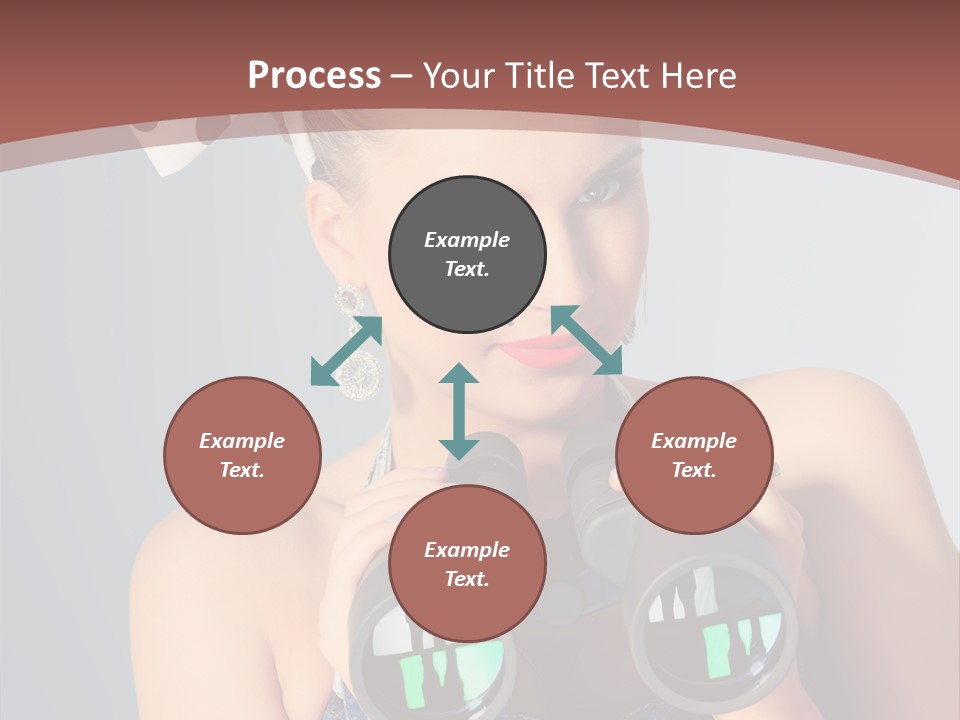 Process – Your Title Text Here

Example Text.

Example Text.

Example Text.

Example Text.